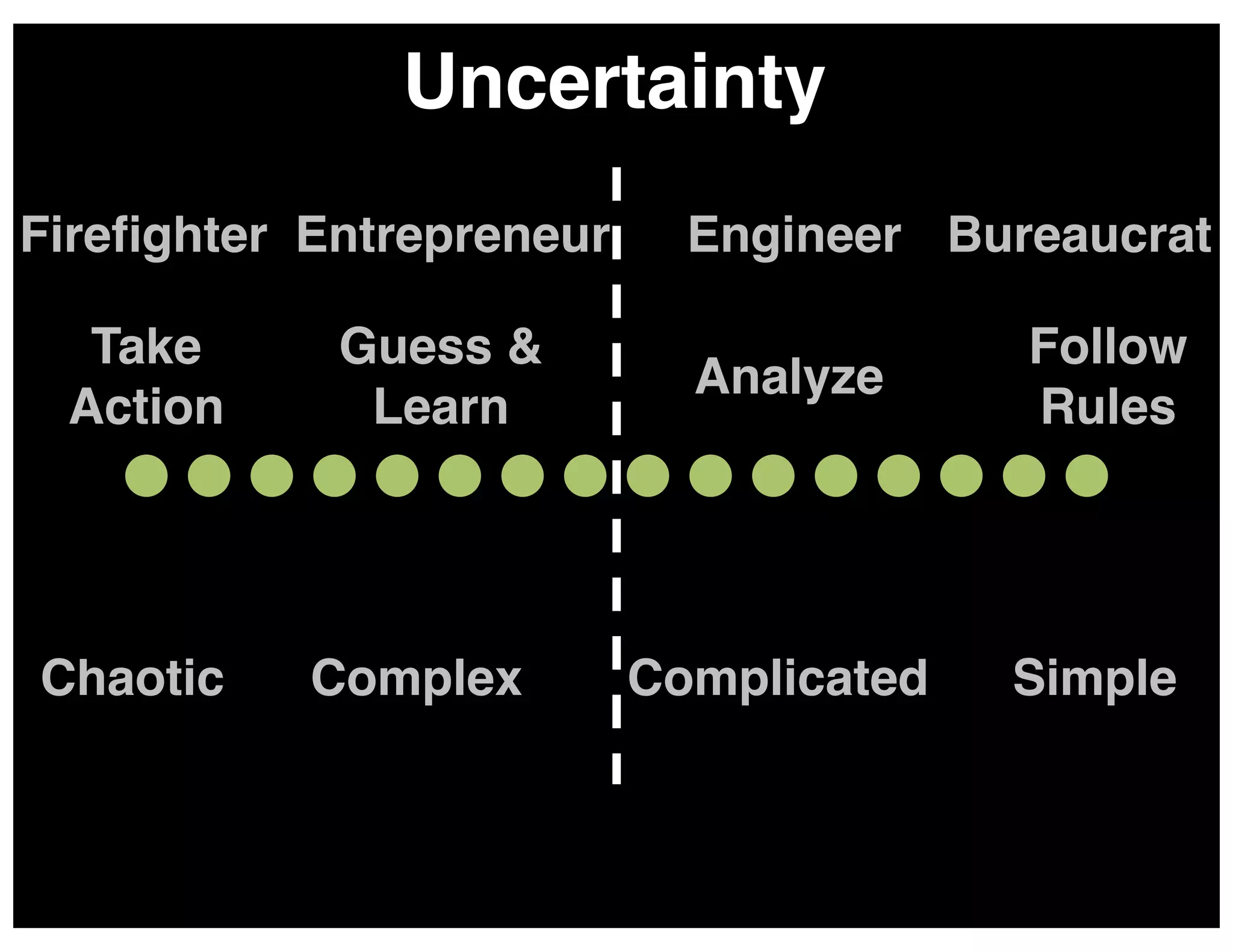 Uncertainty

Firefighter Entrepreneur Engineer Bureaucrat

Take Action Guess & Learn Analyze Follow Rules

Chaotic Complex Complicated Simple